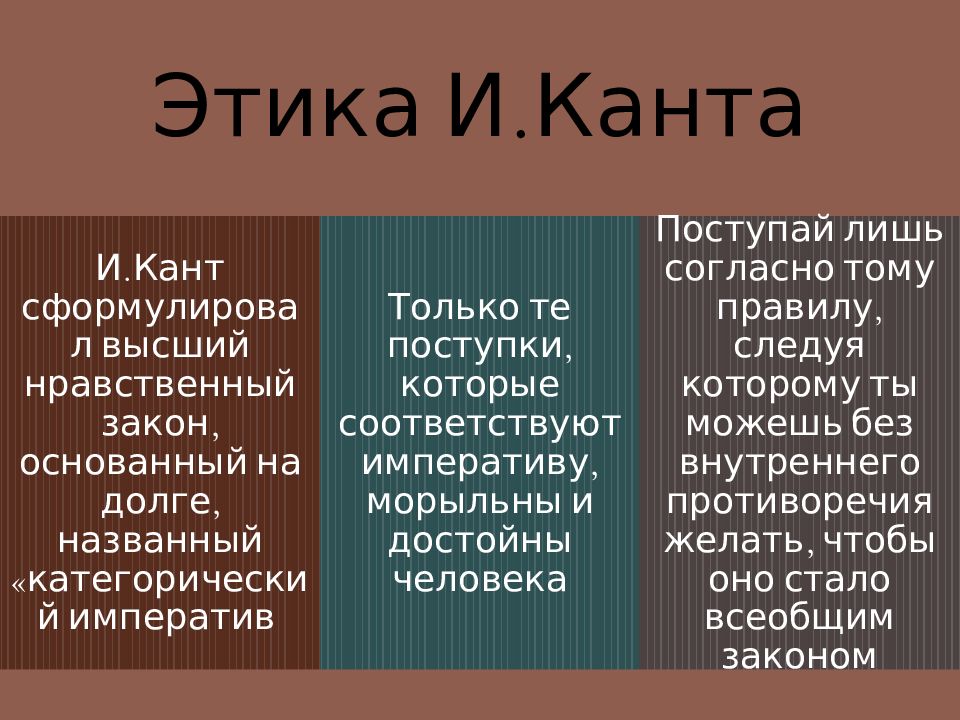 Этика И.Канта

И.Кант сформулировал высший нравственный закон, основанный на долге, названный «категорический императив

Только те поступки, которые соответствуют императиву, морыльны и достойны человека

Поступай лишь согласно тому правилу, следуя которому ты можешь без внутреннего противоречия желать, чтобы оно стало всеобщим законом